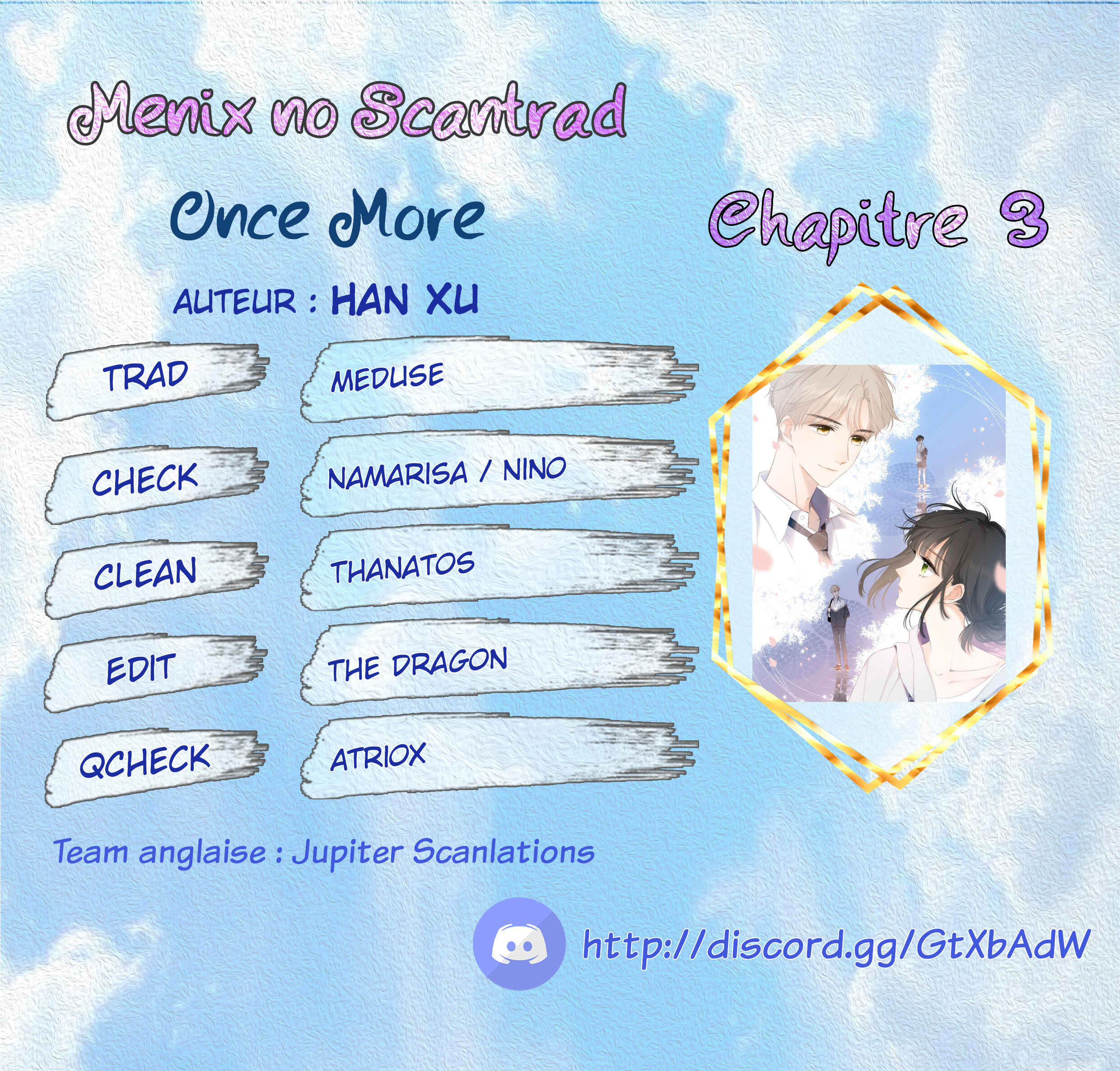 Menix no Scantrad

Once More

Chapitre 3

AUTEUR : HAN XU

TRAD
MEDUSE

CHECK
NAMARISA / NINO

CLEAN
THANATOS

EDIT
THE DRAGON

QCHECK
ATRIOX

Team anglaise : Jupiter Scanlations

http://discord.gg/GtXbAdW